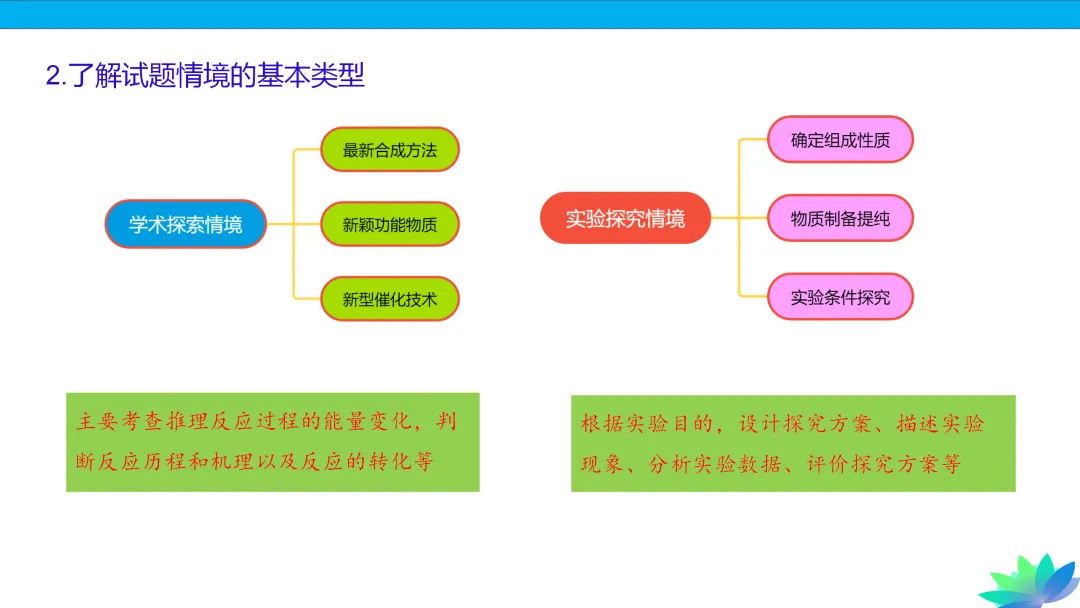 2.了解试题情境的基本类型

学术探索情境

最新合成方法

新颖功能物质

新型催化技术

实验探究情境

确定组成性质

物质制备提纯

实验条件探究

主要考查推理反应过程的能量变化，判断反应历程和机理以及反应的转化等

根据实验目的，设计探究方案、描述实验现象、分析实验数据、评价探究方案等